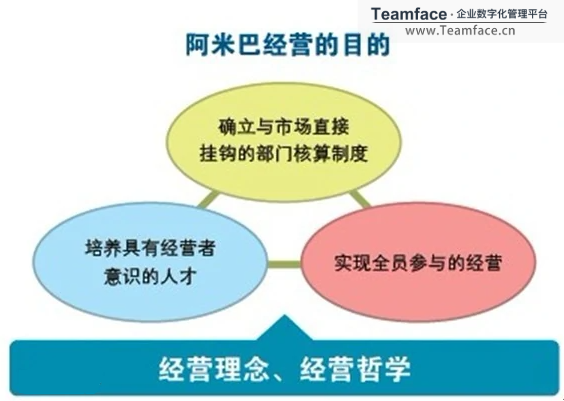 Teamface · 企业数字化管理平台
www.Teamface.cn

阿米巴经营的目的

确立与市场直接挂钩的部门核算制度

培养具有经营者意识的人才

实现全员参与的经营

经营理念、经营哲学